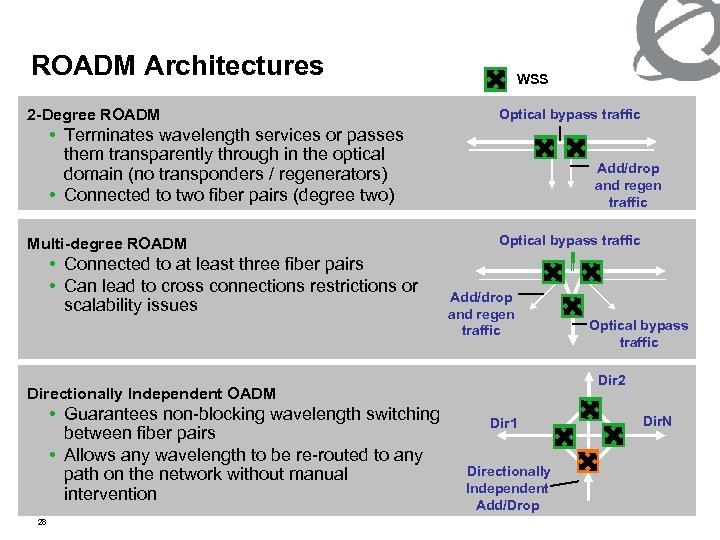 ROADM Architectures

WSS

2-Degree ROADM
• Terminates wavelength services or passes them transparently through in the optical domain (no transponders / regenerators)
• Connected to two fiber pairs (degree two)

Optical bypass traffic

Add/drop and regen traffic

Multi-degree ROADM
• Connected to at least three fiber pairs
• Can lead to cross connections restrictions or scalability issues

Optical bypass traffic

Add/drop and regen traffic

Optical bypass traffic

Directionally Independent OADM
• Guarantees non-blocking wavelength switching between fiber pairs
• Allows any wavelength to be re-routed to any path on the network without manual intervention

Dir2

Dir1

DirN

Directionally Independent Add/Drop

28